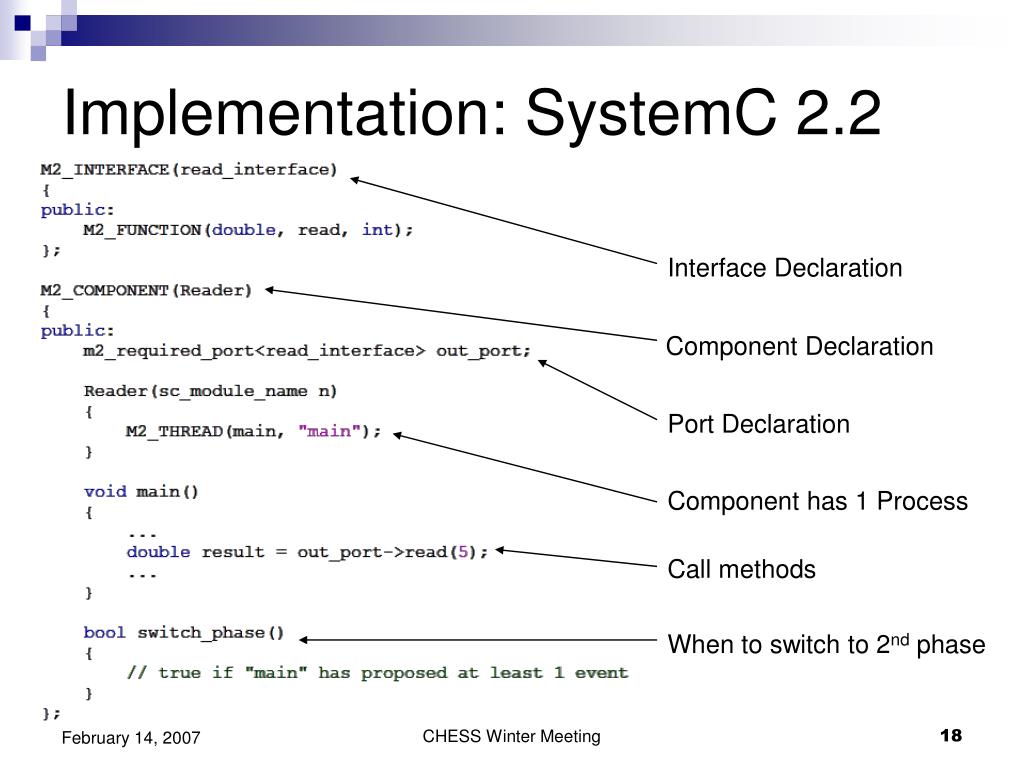 Implementation: SystemC 2.2

M2_INTERFACE(read_interface)
{
public:
    M2_FUNCTION(double, read, int);
};

M2_COMPONENT(Reader)
{
public:
    m2_required_port<read_interface> out_port;

    Reader(sc_module_name n)
    {
        M2_THREAD(main, "main");
    }

    void main()
    {
        ...
        double result = out_port->read(5);
        ...
    }

    bool switch_phase()
    {
        // true if "main" has proposed at least 1 event
    }
};

Interface Declaration

Component Declaration

Port Declaration

Component has 1 Process

Call methods

When to switch to 2$^{nd}$ phase

February 14, 2007

CHESS Winter Meeting

18